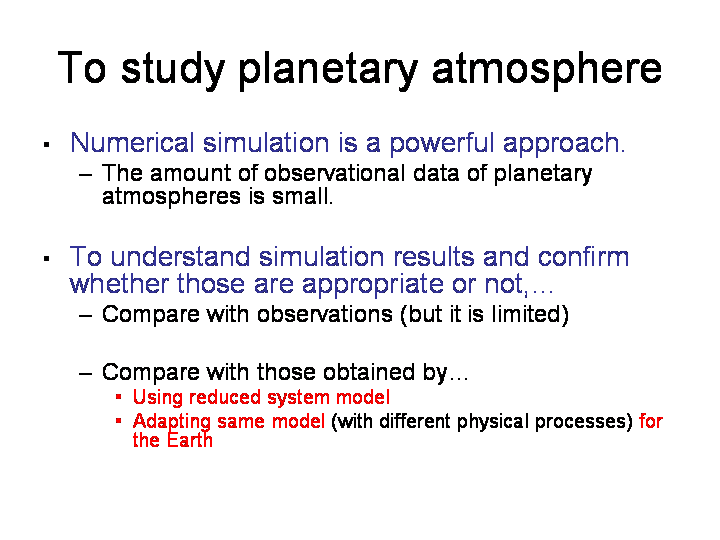 To study planetary atmosphere

▪ Numerical simulation is a powerful approach.
– The amount of observational data of planetary atmospheres is small.

▪ To understand simulation results and confirm whether those are appropriate or not,…
– Compare with observations (but it is limited)

– Compare with those obtained by…
▪ Using reduced system model
▪ Adapting same model (with different physical processes) for the Earth